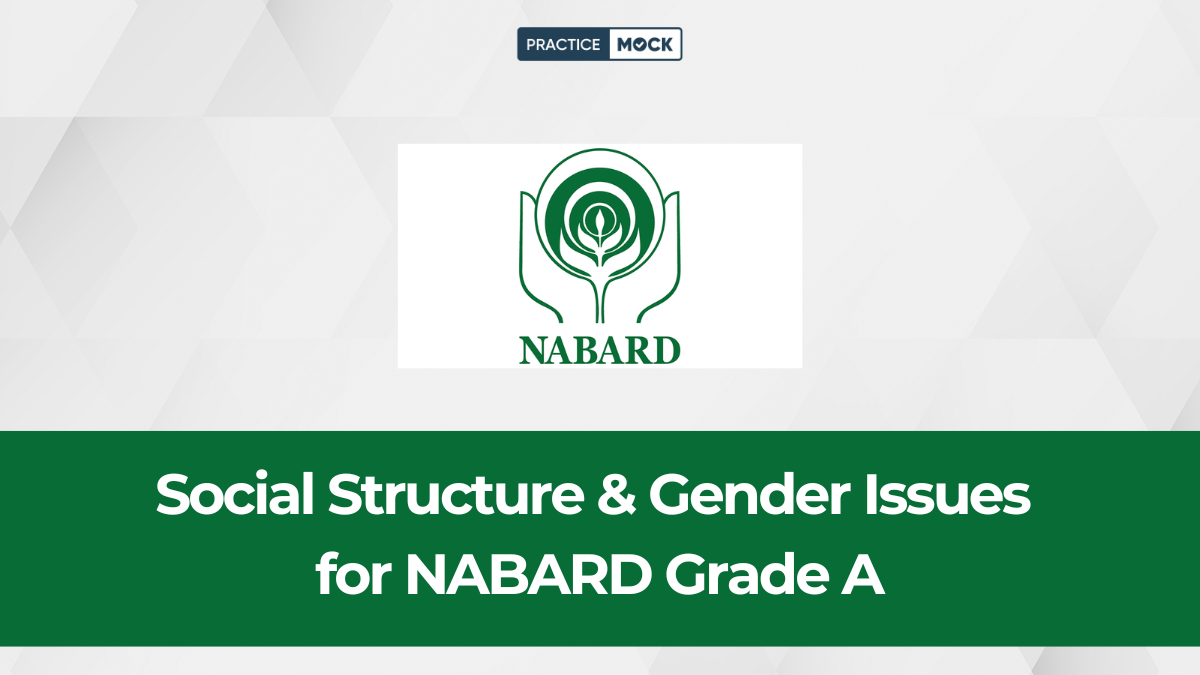 PRACTICE MOCK

NABARD

Social Structure & Gender Issues for NABARD Grade A